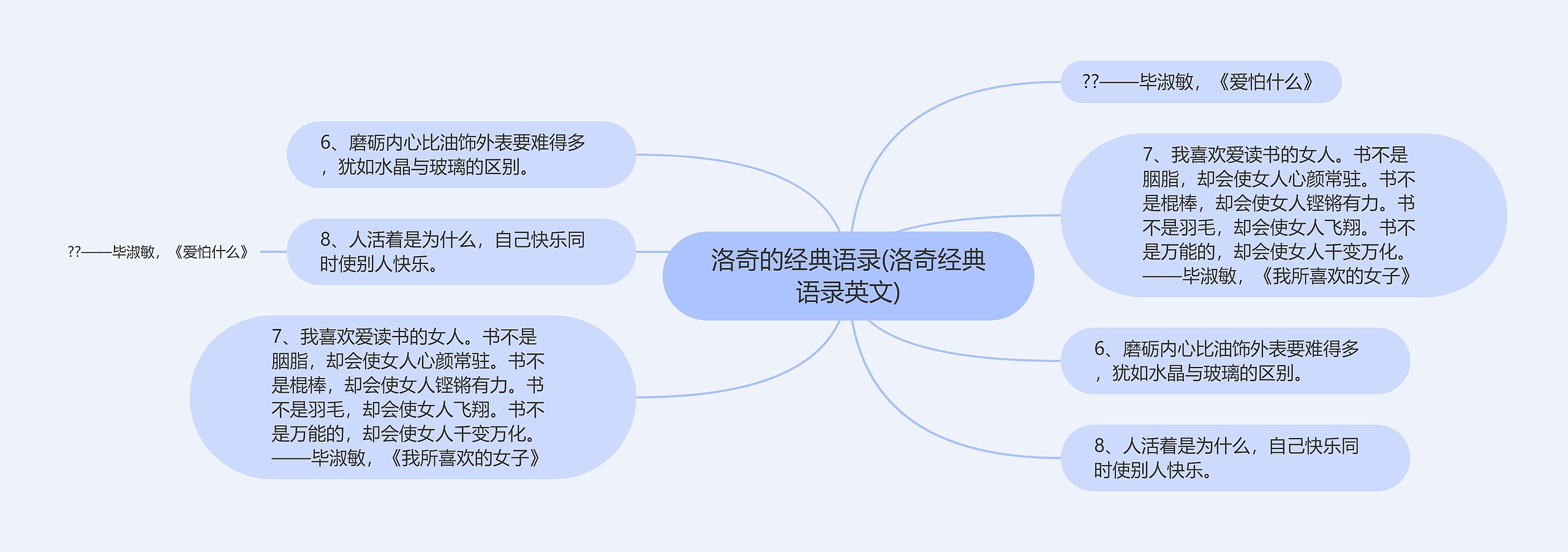 洛奇的经典语录(洛奇经典语录英文)

6、磨砺内心比油饰外表要难得多，犹如水晶与玻璃的区别。

??——毕淑敏，《爱怕什么》

8、人活着是为什么，自己快乐同时使别人快乐。

7、我喜欢爱读书的女人。书不是胭脂，却会使女人心颜常驻。书不是棍棒，却会使女人铿锵有力。书不是羽毛，却会使女人飞翔。书不是万能的，却会使女人千变万化。——毕淑敏，《我所喜欢的女子》

??——毕淑敏，《爱怕什么》

7、我喜欢爱读书的女人。书不是胭脂，却会使女人心颜常驻。书不是棍棒，却会使女人铿锵有力。书不是羽毛，却会使女人飞翔。书不是万能的，却会使女人千变万化。——毕淑敏，《我所喜欢的女子》

6、磨砺内心比油饰外表要难得多，犹如水晶与玻璃的区别。

8、人活着是为什么，自己快乐同时使别人快乐。